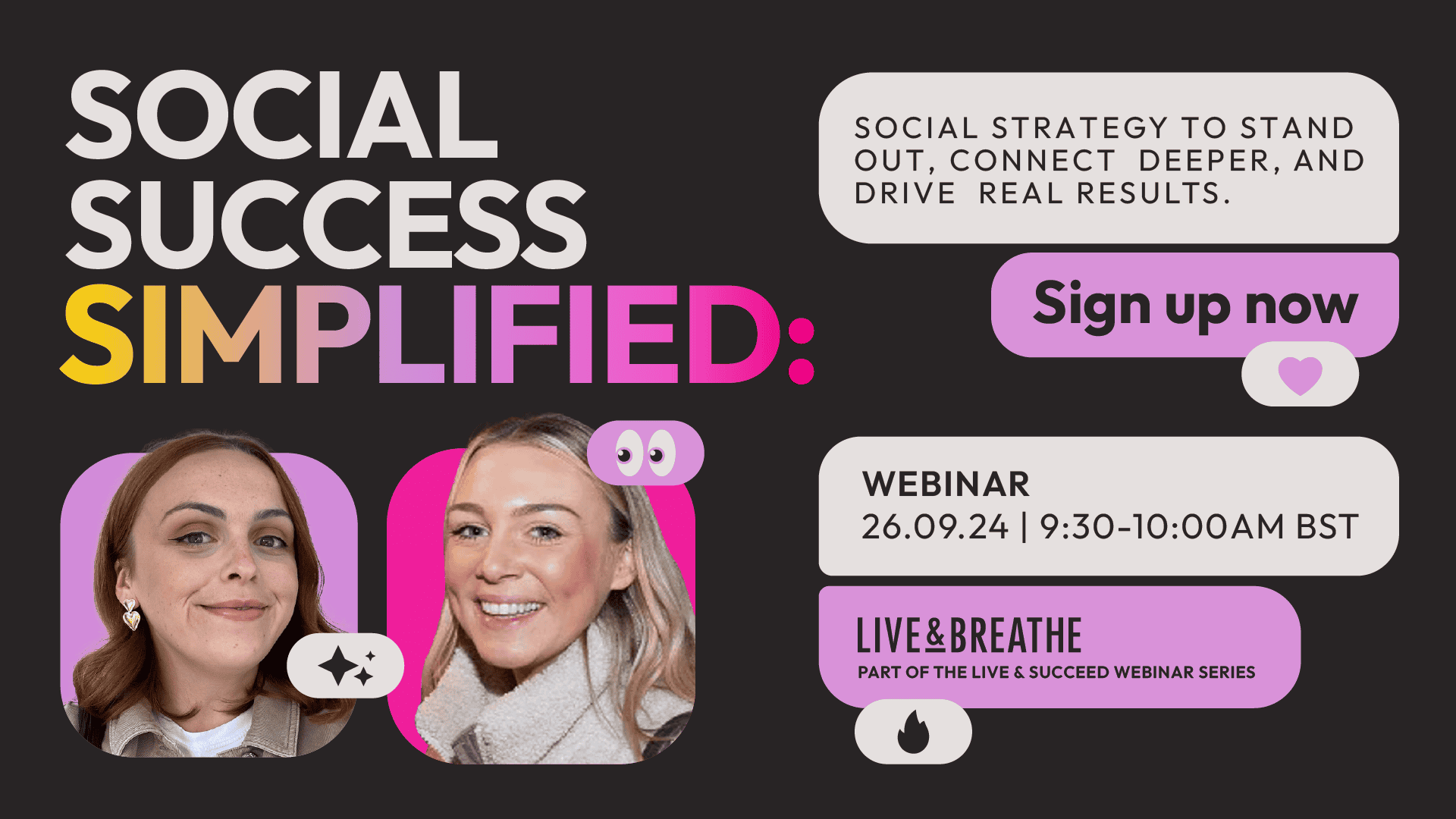 SOCIAL SUCCESS SIMPLIFIED:

SOCIAL STRATEGY TO STAND OUT, CONNECT DEEPER, AND DRIVE REAL RESULTS.

Sign up now

WEBINAR
26.09.24 | 9:30-10:00AM BST

LIVE&BREATHE
PART OF THE LIVE & SUCCEED WEBINAR SERIES